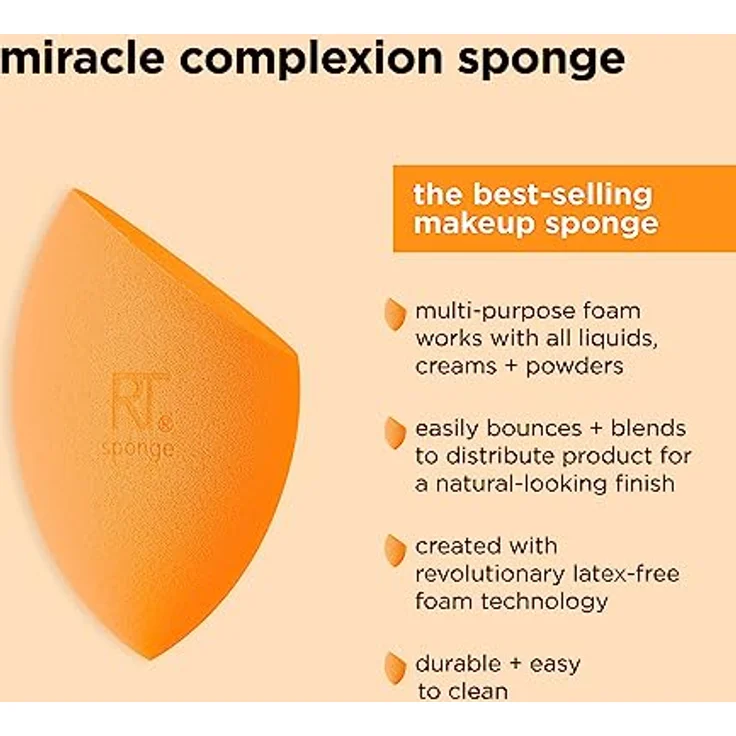 miracle complexion sponge

RT®
sponge

the best-selling makeup sponge

multi-purpose foam works with all liquids, creams + powders

easily bounces + blends to distribute product for a natural-looking finish

created with revolutionary latex-free foam technology

durable + easy to clean